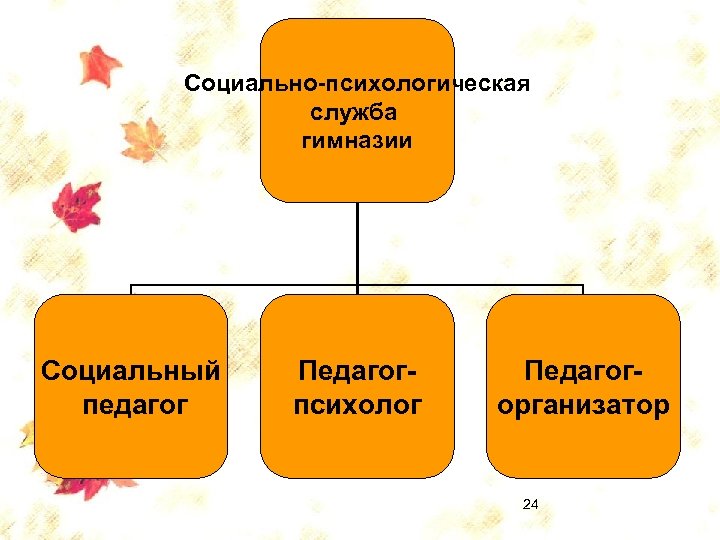 Социально-психологическая служба гимназии

Социальный педагог

Педагог-психолог

Педагог-организатор

24